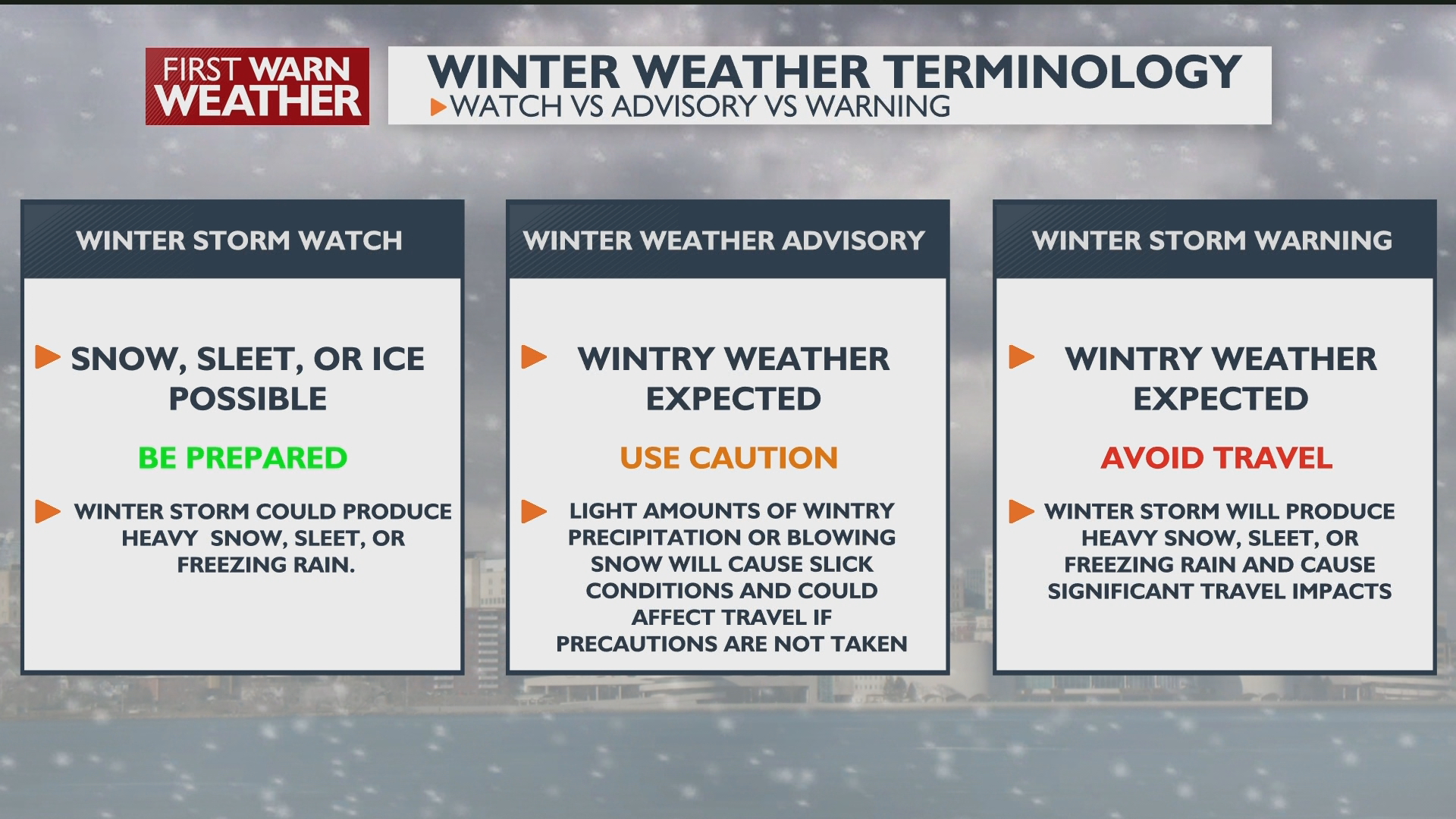 FIRST WARN WEATHER

WINTER WEATHER TERMINOLOGY
WATCH VS ADVISORY VS WARNING

WINTER STORM WATCH

SNOW, SLEET, OR ICE POSSIBLE

BE PREPARED

WINTER STORM COULD PRODUCE HEAVY SNOW, SLEET, OR FREEZING RAIN.

WINTER WEATHER ADVISORY

WINTRY WEATHER EXPECTED

USE CAUTION

LIGHT AMOUNTS OF WINTRY PRECIPITATION OR BLOWING SNOW WILL CAUSE SLICK CONDITIONS AND COULD AFFECT TRAVEL IF PRECAUTIONS ARE NOT TAKEN

WINTER STORM WARNING

WINTRY WEATHER EXPECTED

AVOID TRAVEL

WINTER STORM WILL PRODUCE HEAVY SNOW, SLEET, OR FREEZING RAIN AND CAUSE SIGNIFICANT TRAVEL IMPACTS